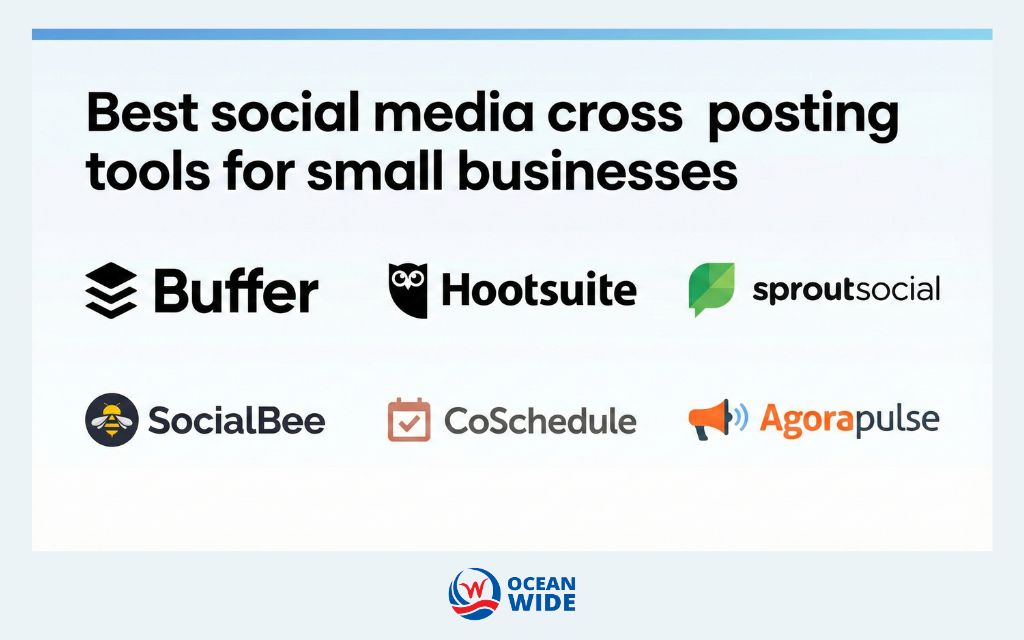 Best social media cross posting tools for small businesses

Buffer

Hootsuite

sproutsocial

SocialBee

CoSchedule

Agorapulse

OCEAN WIDE